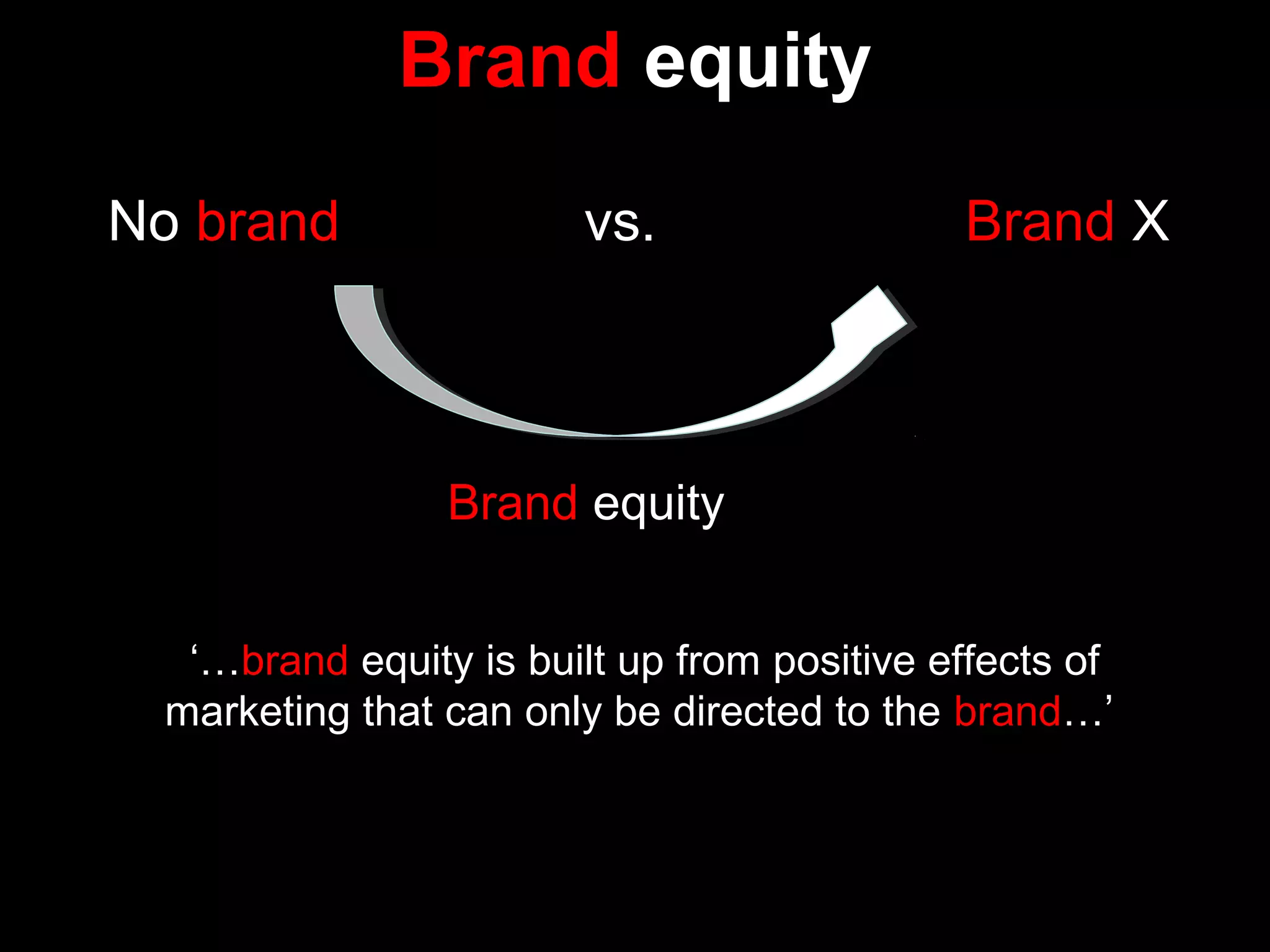 Brand equity

No brand

vs.

Brand X

Brand equity

‘…brand equity is built up from positive effects of marketing that can only be directed to the brand…’